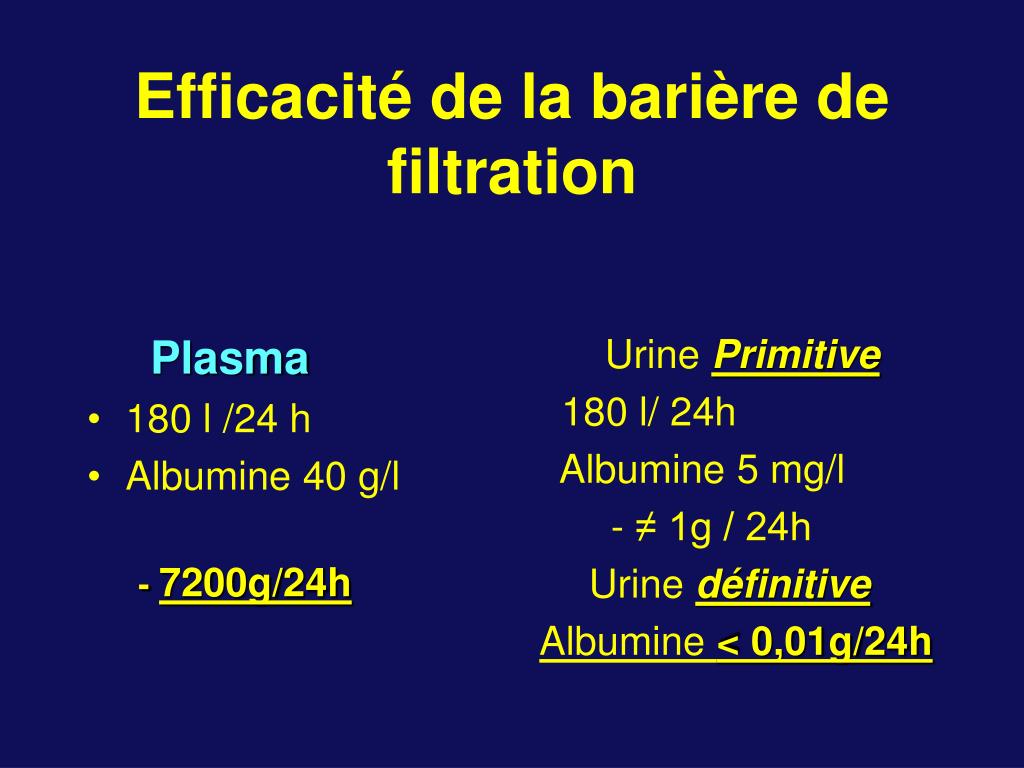 Efficacité de la barière de filtration

Plasma

• 180 l /24 h
• Albumine 40 g/l

- 7200g/24h

Urine Primitive

180 l/ 24h

Albumine 5 mg/l

- ≠ 1g / 24h

Urine définitive

Albumine < 0,01g/24h